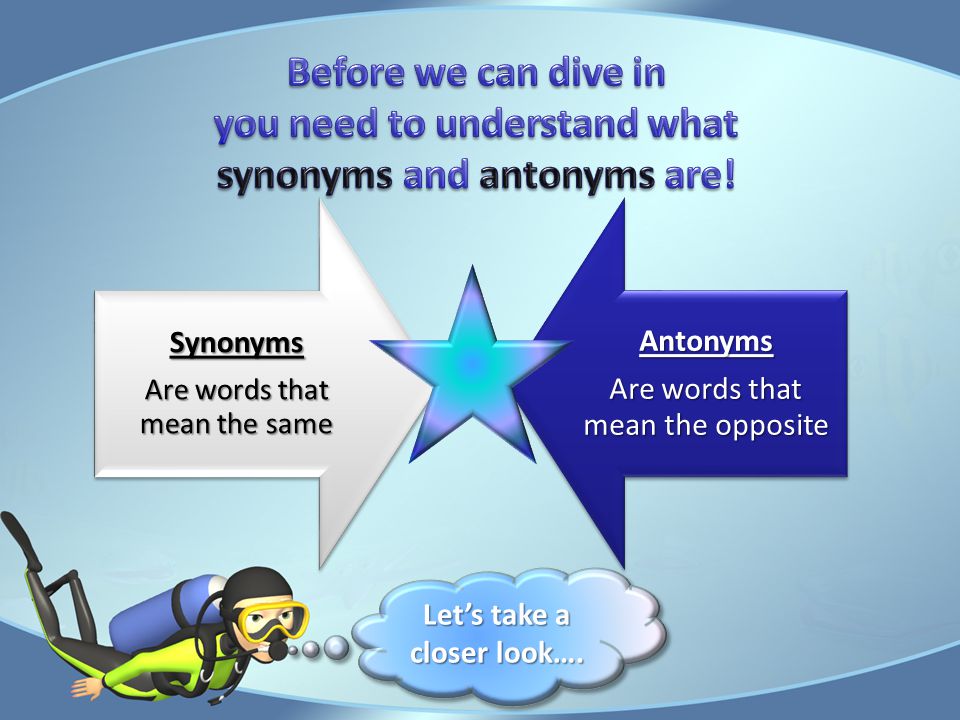 Before we can dive in you need to understand what synonyms and antonyms are!

Synonyms

Are words that mean the same

Antonyms

Are words that mean the opposite

Let's take a closer look….